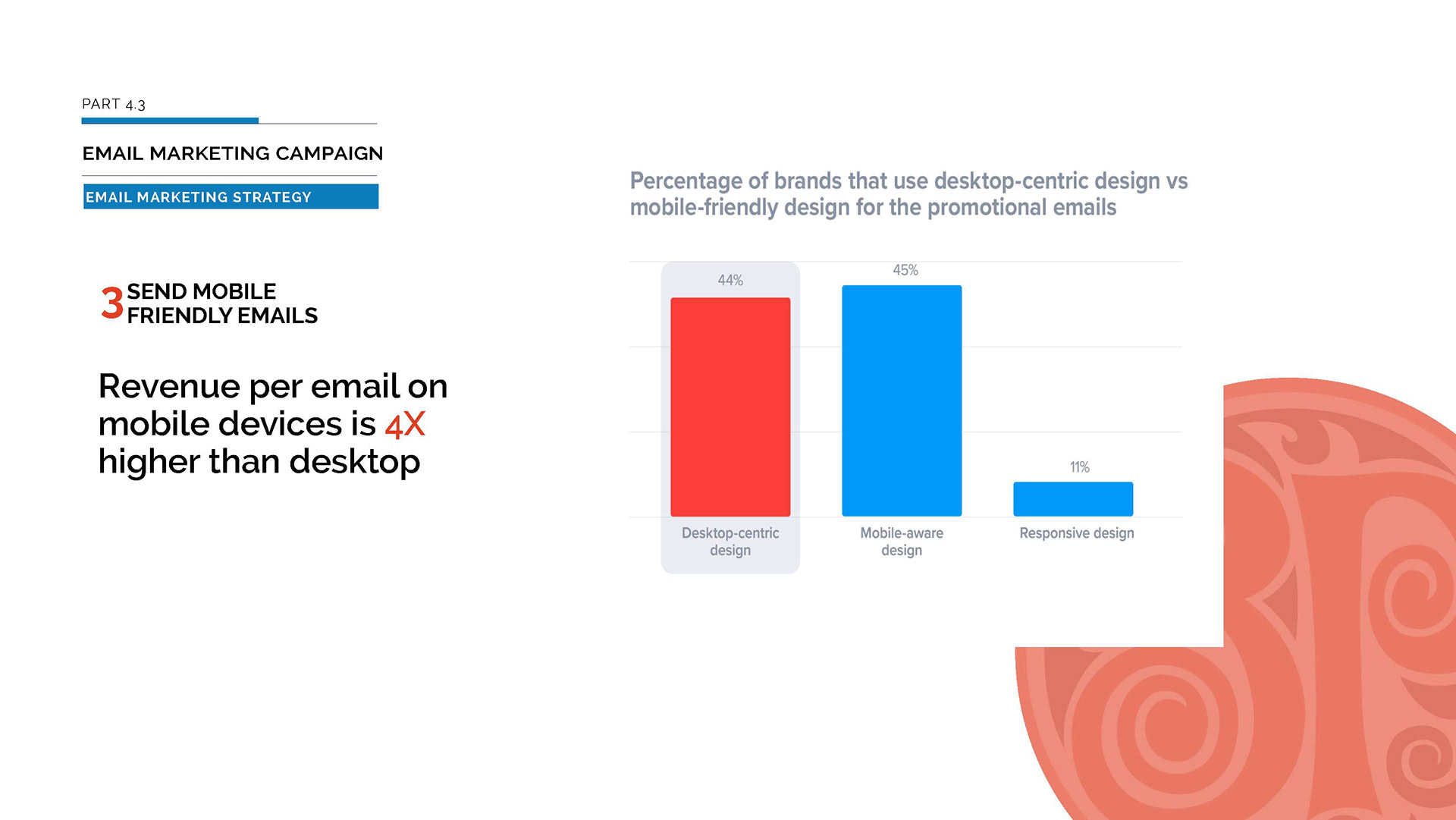 PART 4.3

EMAIL MARKETING CAMPAIGN

EMAIL MARKETING STRATEGY

3 SEND MOBILE FRIENDLY EMAILS

Revenue per email on mobile devices is 4X higher than desktop

Percentage of brands that use desktop-centric design vs mobile-friendly design for the promotional emails

44%

45%

11%

Desktop-centric design

Mobile-aware design

Responsive design